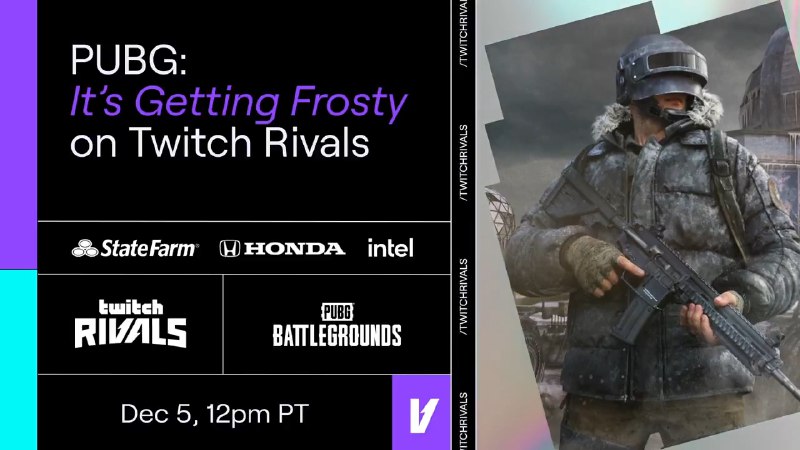 PUBG:
It's Getting Frosty
on Twitch Rivals

StateFarm HONDA intel

twitch RIVALS

PUBG BATTLEGROUNDS

Dec 5, 12pm PT

/TWITCHRIVALS

/TWITCHRIVALS

/TWITCHRIVALS

/TWITCHRIVALS